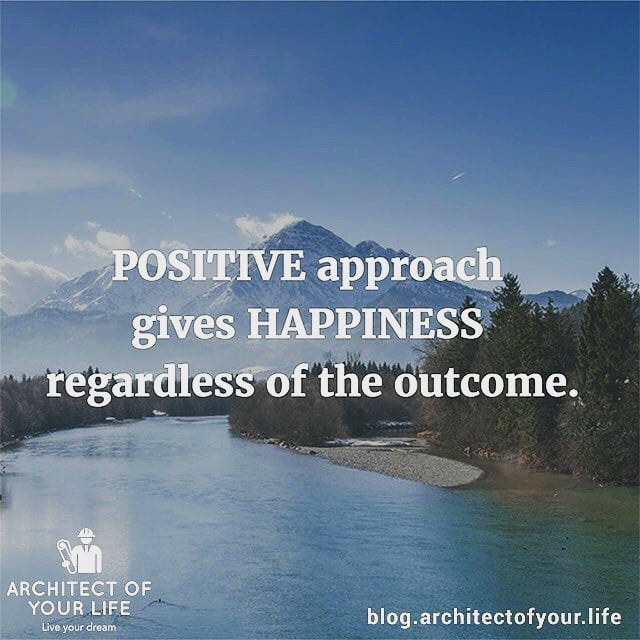 POSITIVE approach gives HAPPINESS regardless of the outcome.

ARCHITECT OF YOUR LIFE
Live your dream

blog.architectofyour.life